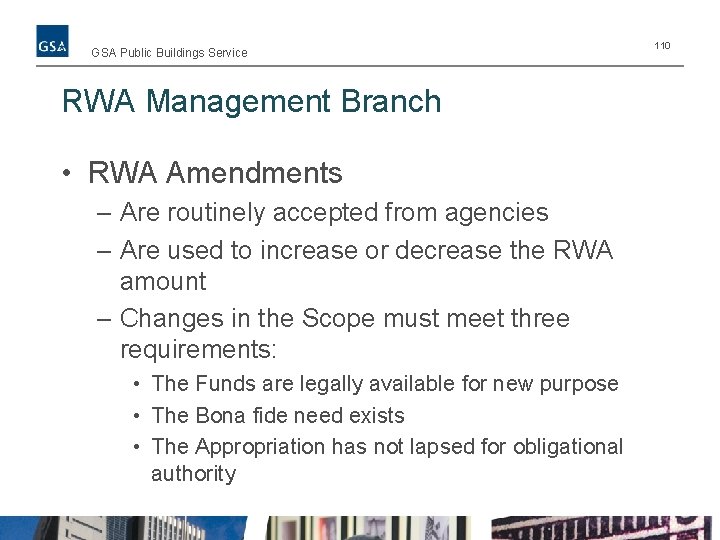 GSA

GSA Public Buildings Service

110

RWA Management Branch

• RWA Amendments
– Are routinely accepted from agencies
– Are used to increase or decrease the RWA amount
– Changes in the Scope must meet three requirements:
• The Funds are legally available for new purpose
• The Bona fide need exists
• The Appropriation has not lapsed for obligational authority